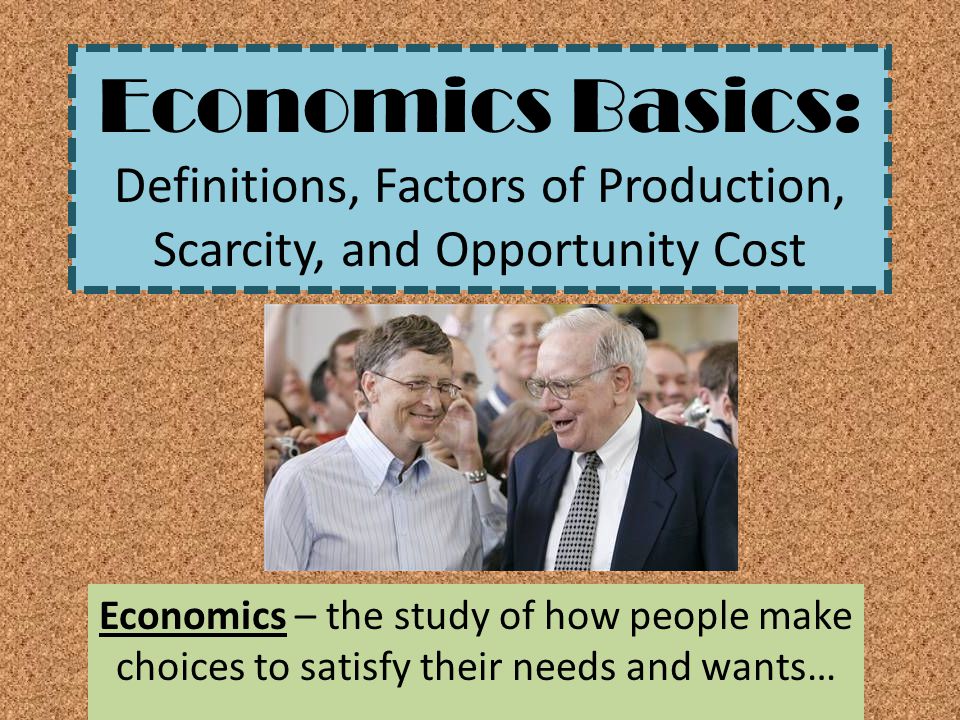 Economics Basics:
Definitions, Factors of Production, Scarcity, and Opportunity Cost

Economics – the study of how people make choices to satisfy their needs and wants…